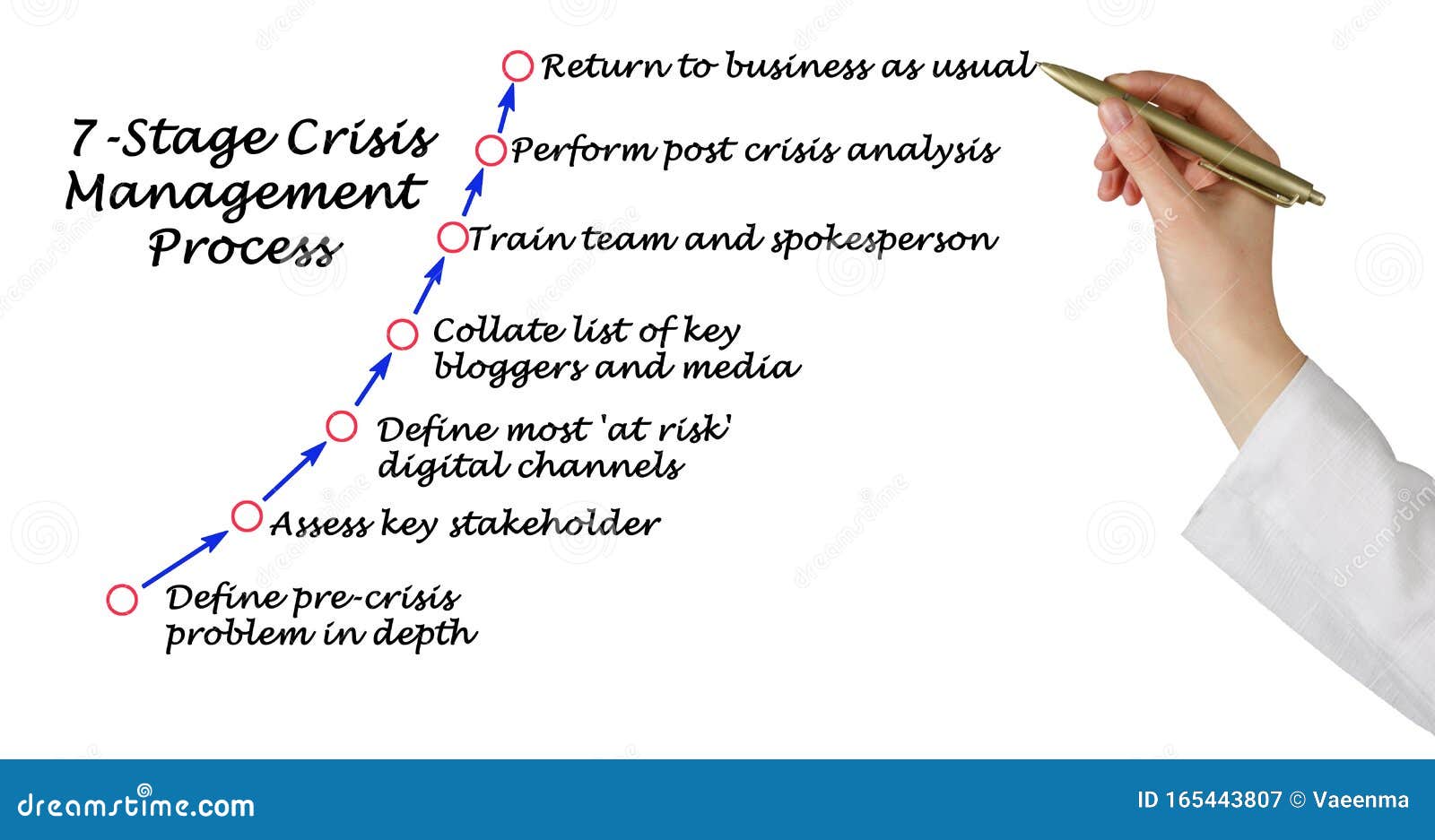 7 -Stage Crisis Management Process

Return to business as usual

Perform post crisis analysis

Train team and spokesperson

Collate list of key bloggers and media

Define most 'at risk' digital channels

Assess key stakeholder

Define pre-crisis problem in depth

dreamstime.com

ID 165443807 © Vaeenma